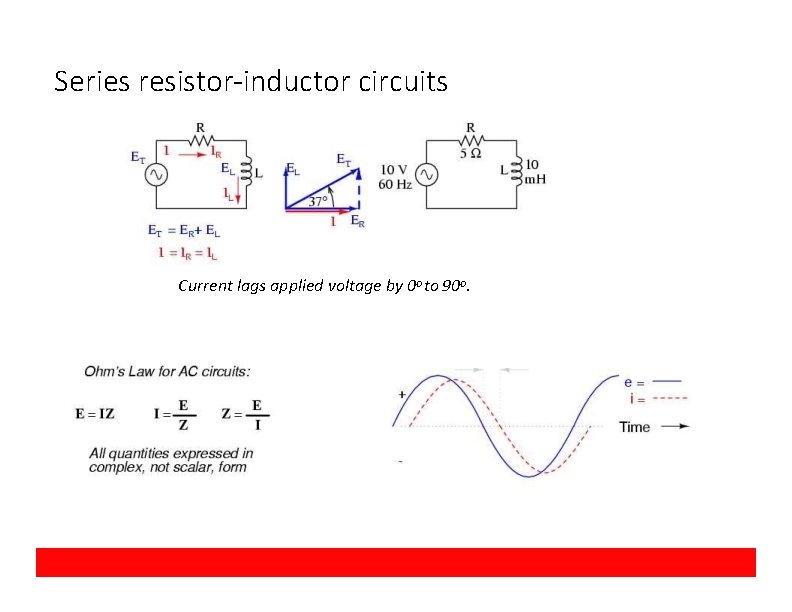 Series resistor-inductor circuits

R
$E_T$
I
$I_R$
$E_L$
L
$I_L$

$E_L$
$E_T$
37°
I
$E_R$

R
5 Ω
10 V
60 Hz
L
10 mH

$E_T = E_R + E_L$
$I = I_R = I_L$

Current lags applied voltage by 0° to 90°.

Ohm's Law for AC circuits:

$E = IZ$ $I = \frac{E}{Z}$ $Z = \frac{E}{I}$

All quantities expressed in complex, not scalar, form

+
-
e =
i =
Time